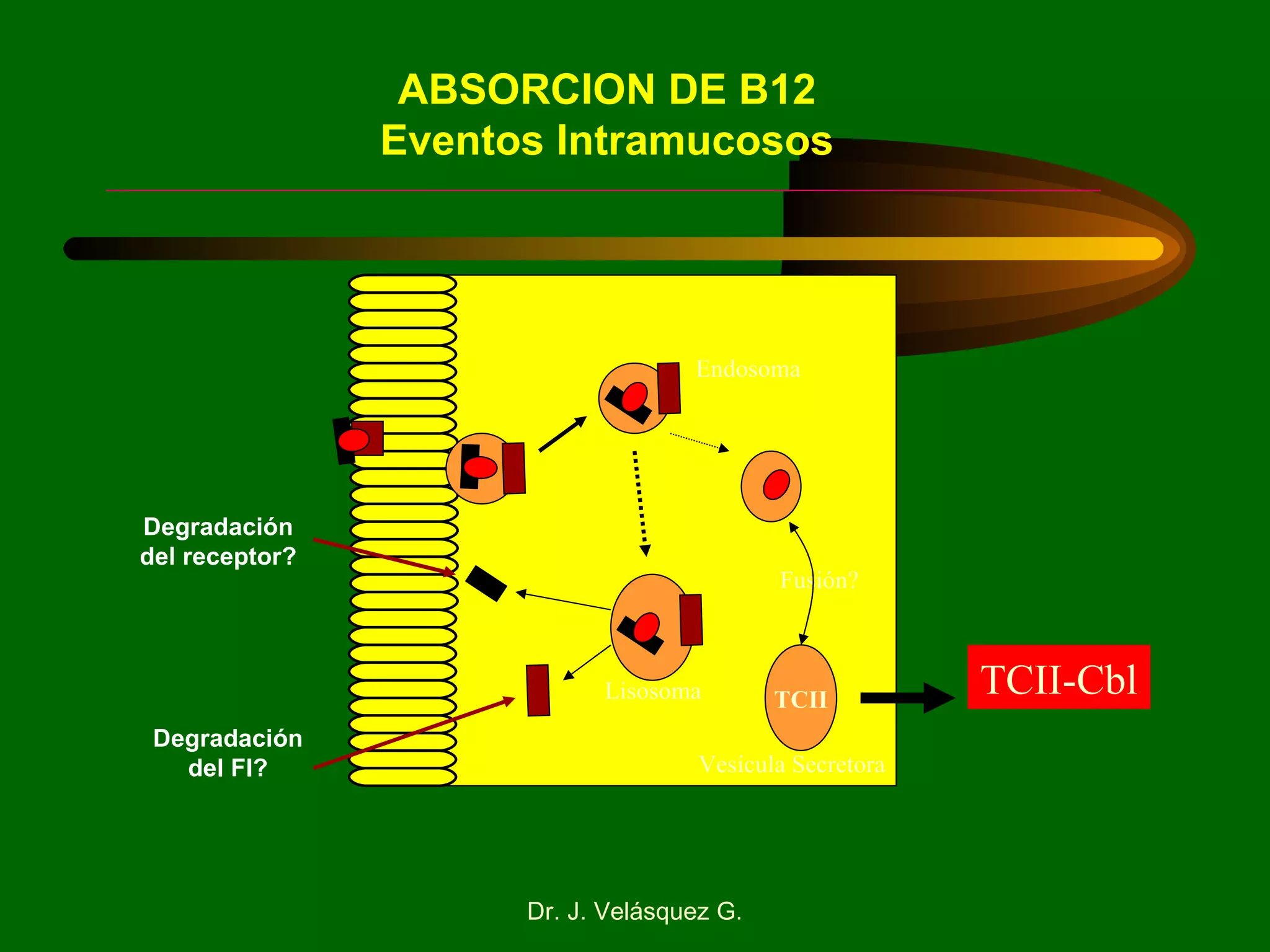 ABSORCION DE B12
Eventos Intramucosos

Endosoma

Degradación del receptor?

Fusión?

Lisosoma

TCII

TCII-Cbl

Degradación del FI?

Vesícula Secretora

Dr. J. Velásquez G.